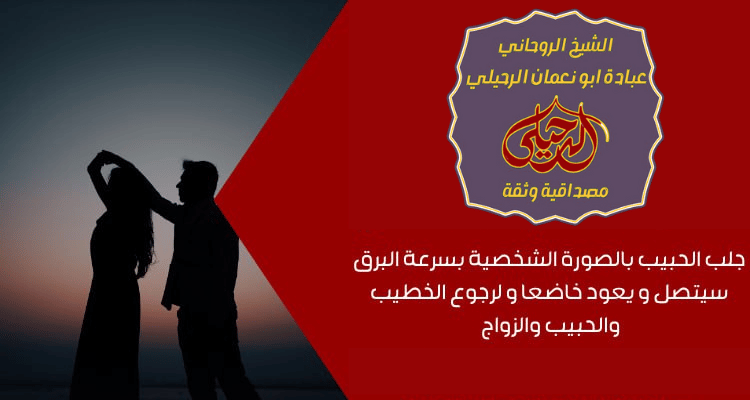 الشيخ الروحاني
عبادة ابو نعمان الرحيلي
الرحيلي
مصداقية وثقة

جلب الحبيب بالصورة الشخصية بسرعة البرق سيتصل و يعود خاضعا و لرجوع الخطيب والحبيب والزواج